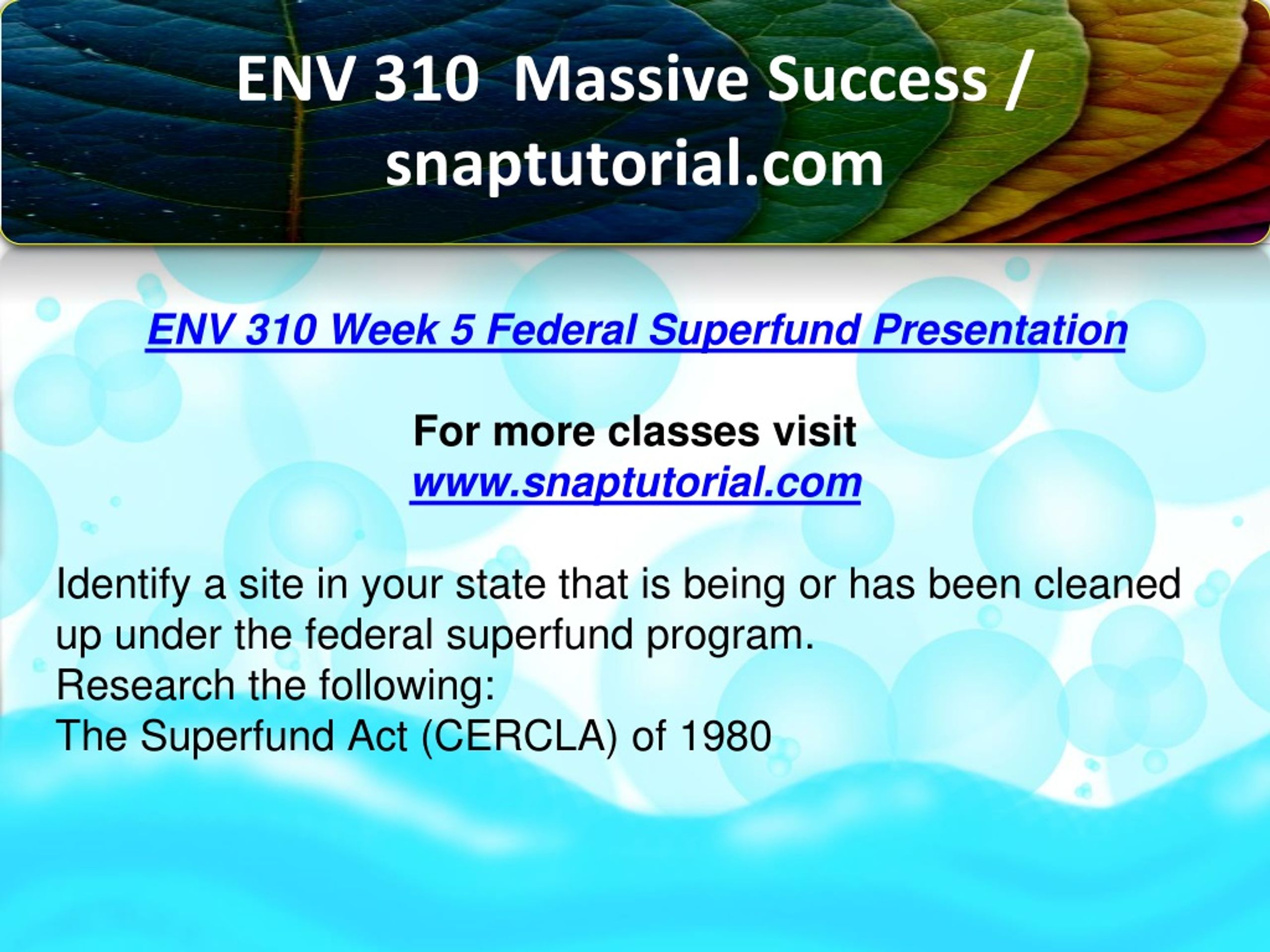 ENV 310 Massive Success / snaptutorial.com

ENV 310 Week 5 Federal Superfund Presentation

For more classes visit
www.snaptutorial.com

Identify a site in your state that is being or has been cleaned up under the federal superfund program.
Research the following:
The Superfund Act (CERCLA) of 1980